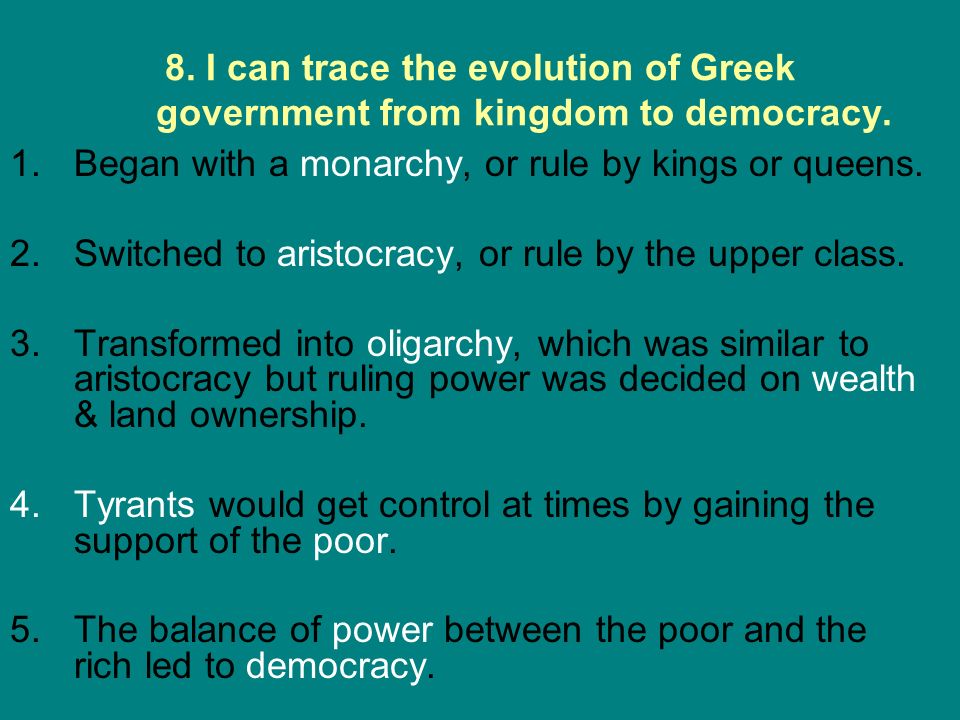 8. I can trace the evolution of Greek government from kingdom to democracy.

1. Began with a monarchy, or rule by kings or queens.

2. Switched to aristocracy, or rule by the upper class.

3. Transformed into oligarchy, which was similar to aristocracy but ruling power was decided on wealth & land ownership.

4. Tyrants would get control at times by gaining the support of the poor.

5. The balance of power between the poor and the rich led to democracy.